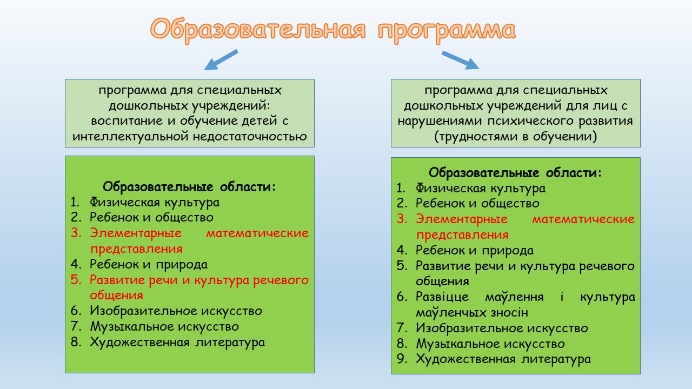 Образовательная программа

программа для специальных дошкольных учреждений: воспитание и обучение детей с интеллектуальной недостаточностью

Образовательные области:
1. Физическая культура
2. Ребенок и общество
3. Элементарные математические представления
4. Ребенок и природа
5. Развитие речи и культура речевого общения
6. Изобразительное искусство
7. Музыкальное искусство
8. Художественная литература

программа для специальных дошкольных учреждений для лиц с нарушениями психического развития (трудностями в обучении)

Образовательные области:
1. Физическая культура
2. Ребенок и общество
3. Элементарные математические представления
4. Ребенок и природа
5. Развитие речи и культура речевого общения
6. Развіцце маўлення і культура маўленчых зносін
7. Изобразительное искусство
8. Музыкальное искусство
9. Художественная литература